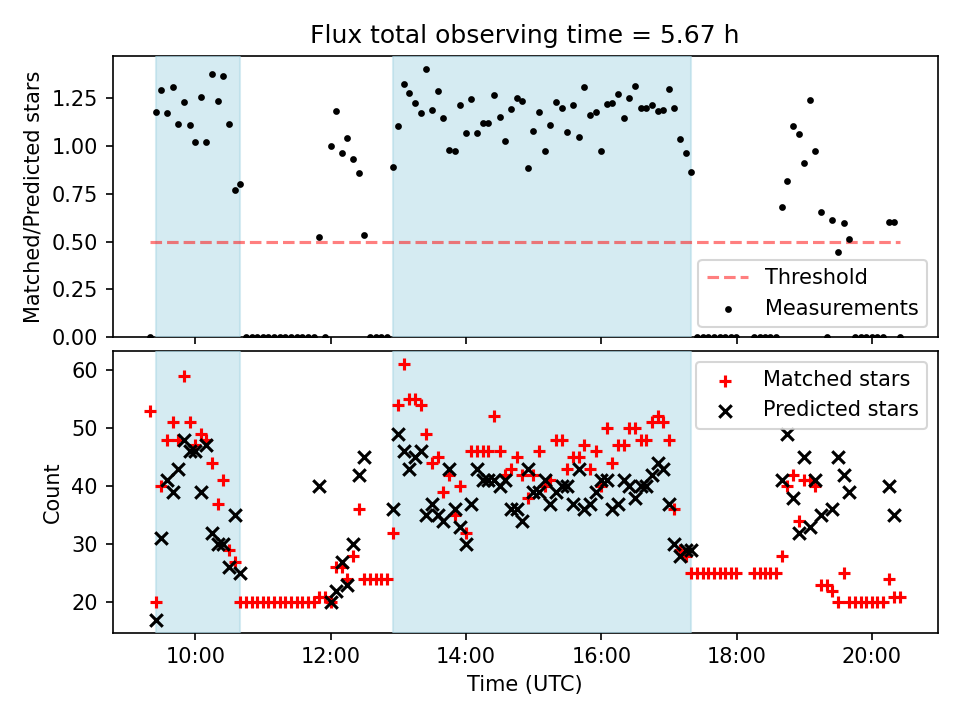 Flux total observing time = 5.67 h

Matched/Predicted stars
1.25
1.00
0.75
0.50
0.25
0.00

Threshold
Measurements

Count
60
50
40
30
20

Matched stars
Predicted stars

10:00
12:00
14:00
16:00
18:00
20:00
Time (UTC)